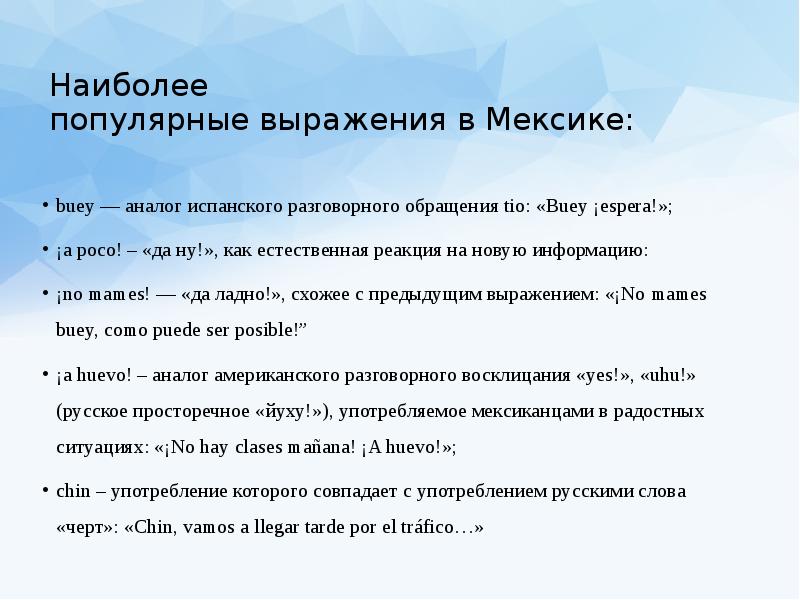 Наиболее
популярные выражения в Мексике:

• buey — аналог испанского разговорного обращения tio: «Buey ¡espera!»;

• ¡a poco! – «да ну!», как естественная реакция на новую информацию:

• ¡no mames! — «да ладно!», схожее с предыдущим выражением: «¡No mames buey, como puede ser posible!”

• ¡a huevo! – аналог американского разговорного восклицания «yes!», «uhu!» (русское просторечное «йуху!»), употребляемое мексиканцами в радостных ситуациях: «¡No hay clases mañana! ¡A huevo!»;

• chin – употребление которого совпадает с употреблением русскими слова «черт»: «Chin, vamos a llegar tarde por el tráfico…»